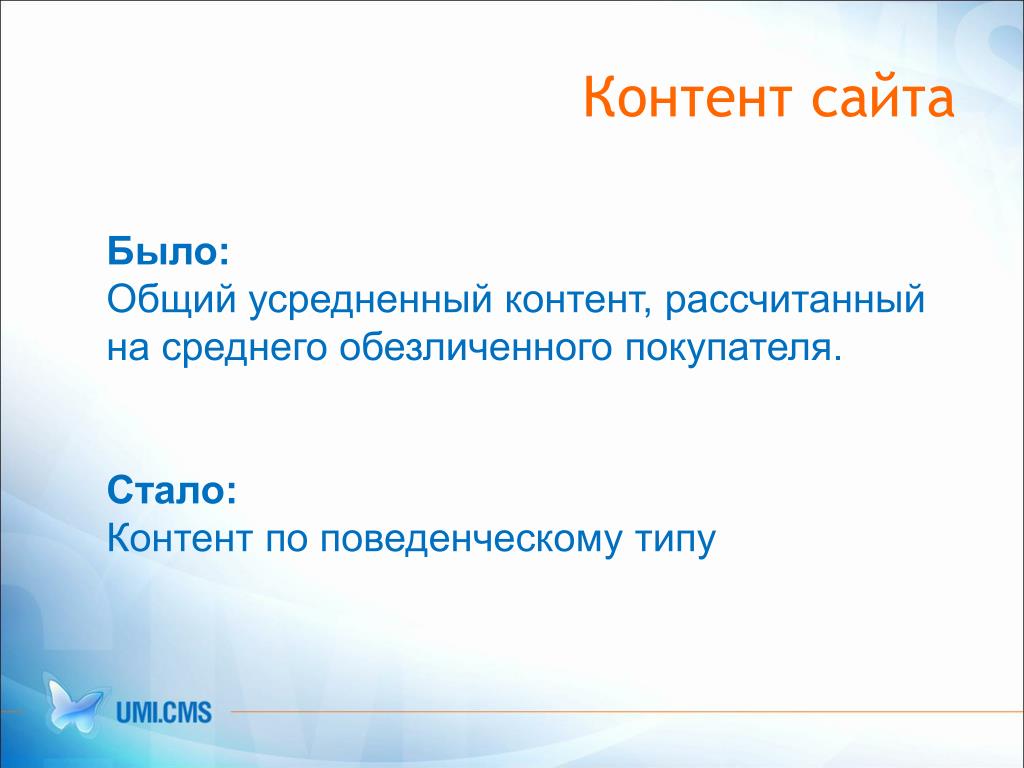 Контент сайта

Было:
Общий усредненный контент, рассчитанный на среднего обезличенного покупателя.

Стало:
Контент по поведенческому типу

UMI.CMS